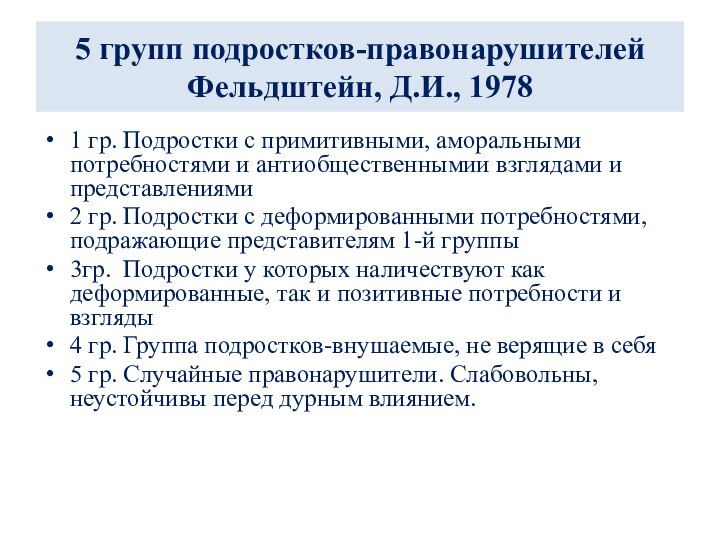 5 групп подростков-правонарушителей Фельдштейн, Д.И., 1978

• 1 гр. Подростки с примитивными, аморальными потребностями и антиобщественнымии взглядами и представлениями
• 2 гр. Подростки с деформированными потребностями, подражающие представителям 1-й группы
• 3гр. Подростки у которых наличествуют как деформированные, так и позитивные потребности и взгляды
• 4 гр. Группа подростков-внушаемые, не верящие в себя
• 5 гр. Случайные правонарушители. Слабовольны, неустойчивы перед дурным влиянием.